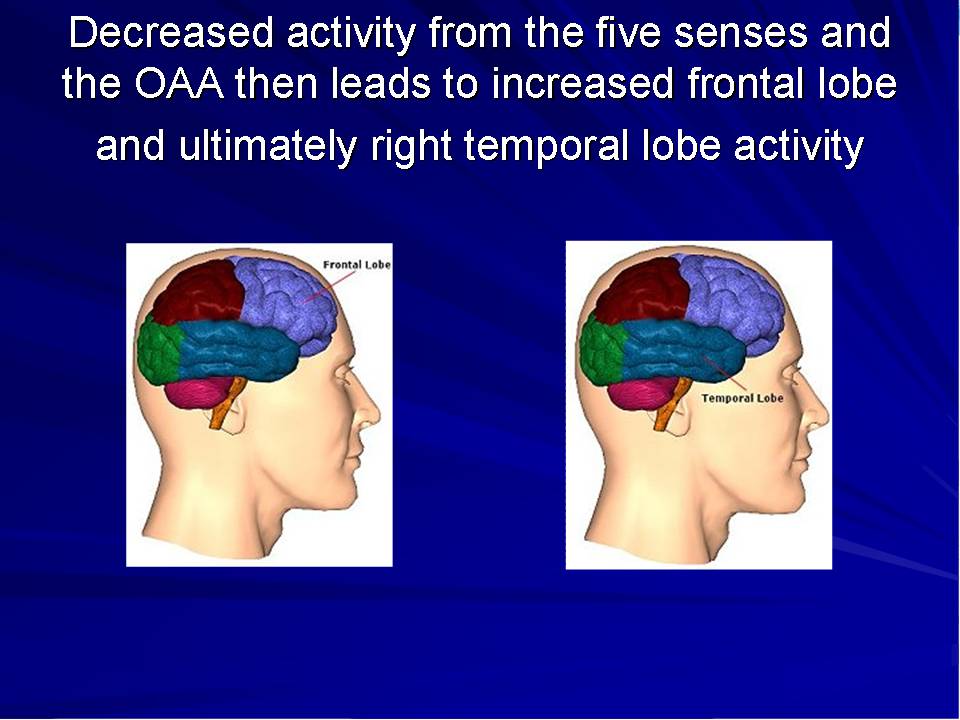 Decreased activity from the five senses and the OAA then leads to increased frontal lobe and ultimately right temporal lobe activity

Frontal Lobe

Temporal Lobe